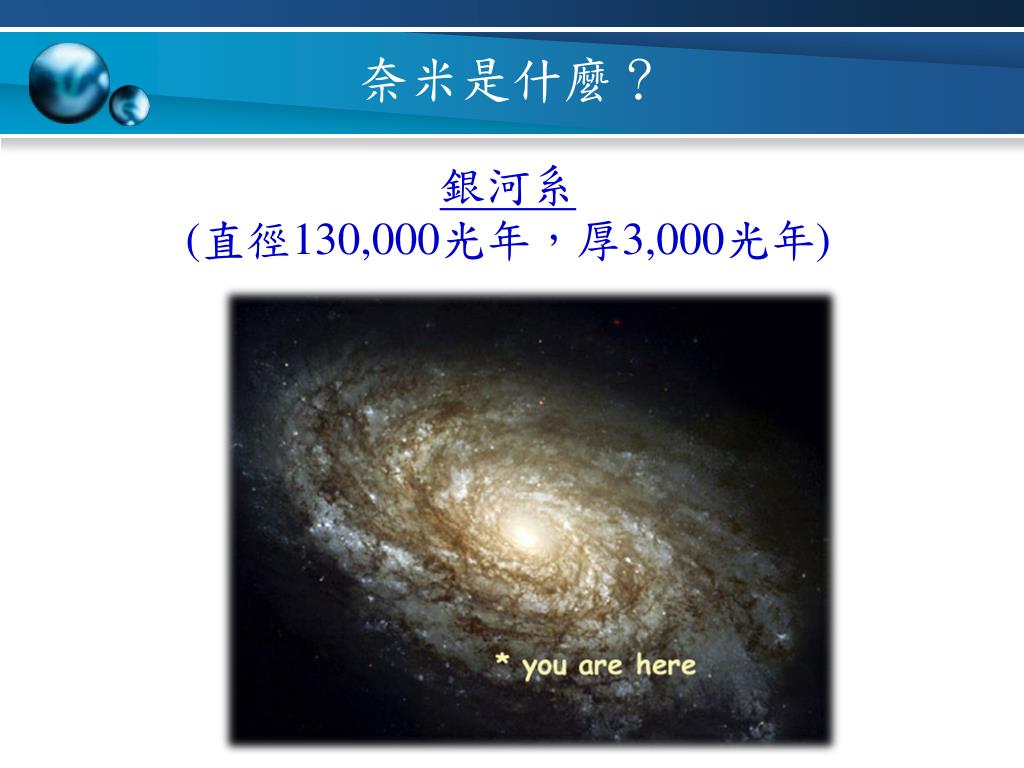 奈米是什麼？

銀河系
(直徑130,000光年，厚3,000光年)

* you are here